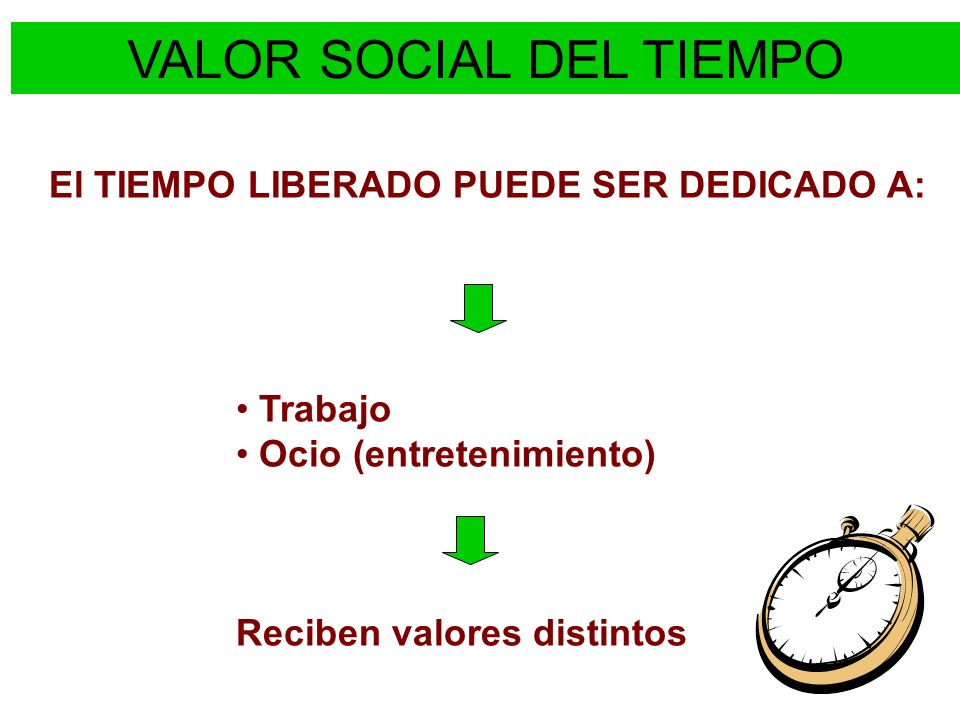 VALOR SOCIAL DEL TIEMPO

El TIEMPO LIBERADO PUEDE SER DEDICADO A:

• Trabajo
• Ocio (entretenimiento)

Reciben valores distintos